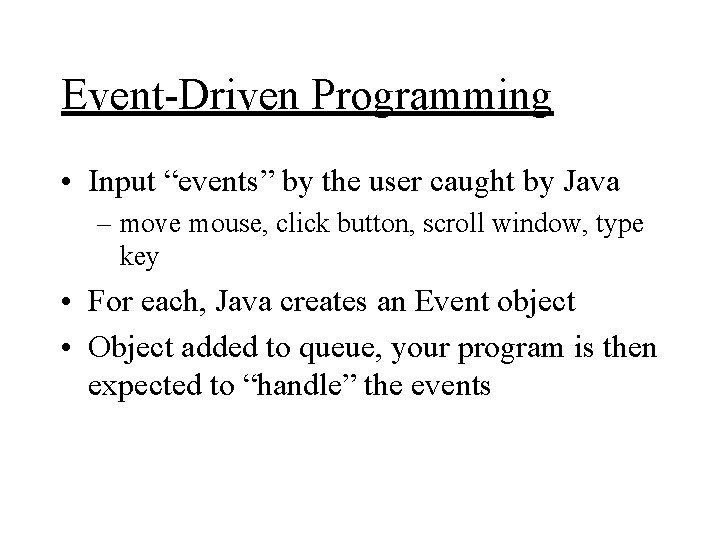 Event-Driven Programming

• Input “events” by the user caught by Java
– move mouse, click button, scroll window, type key

• For each, Java creates an Event object

• Object added to queue, your program is then expected to “handle” the events